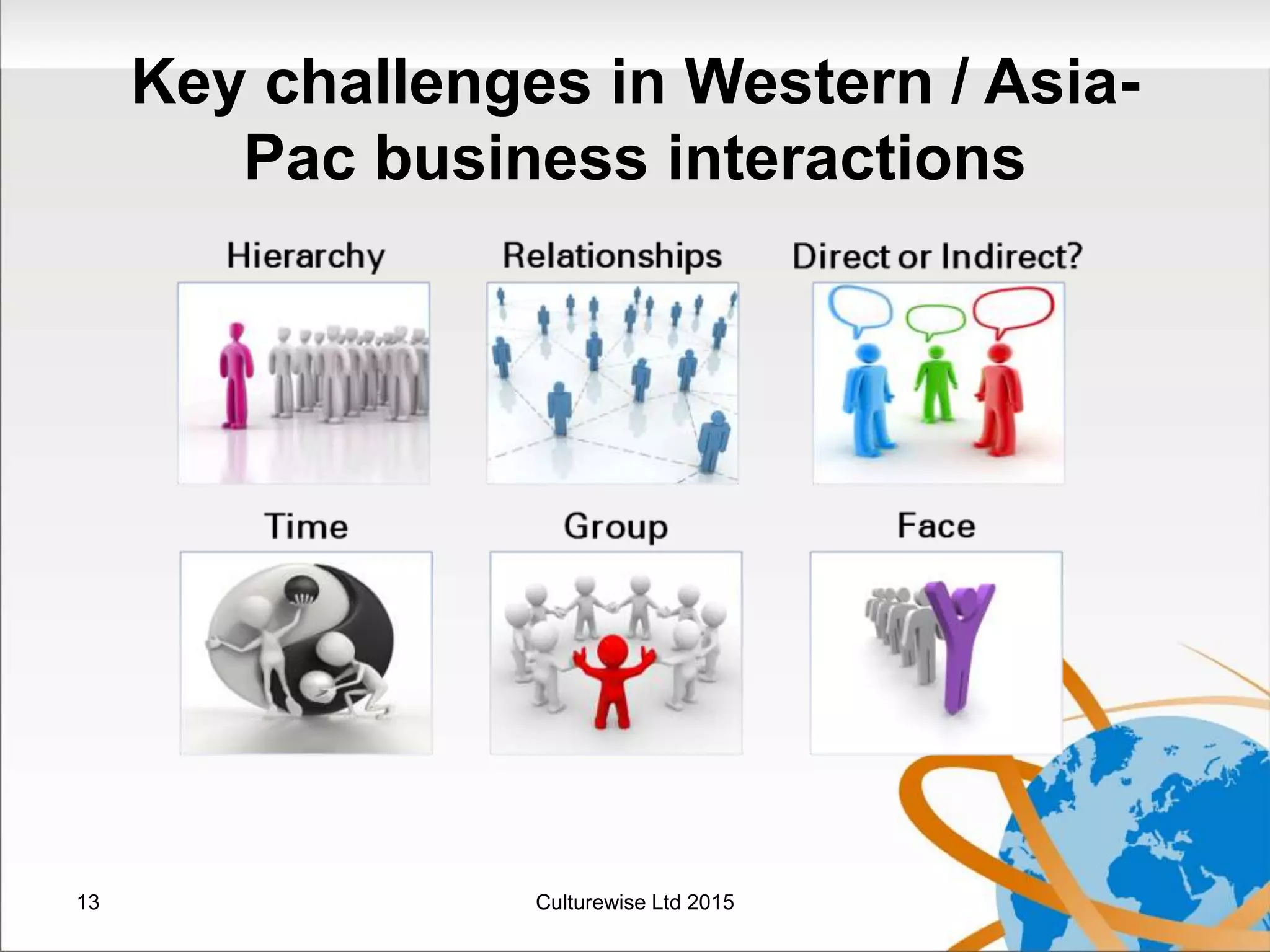 Key challenges in Western / Asia-Pac business interactions

Hierarchy

Relationships

Direct or Indirect?

Time

Group

Face

13

Culturewise Ltd 2015